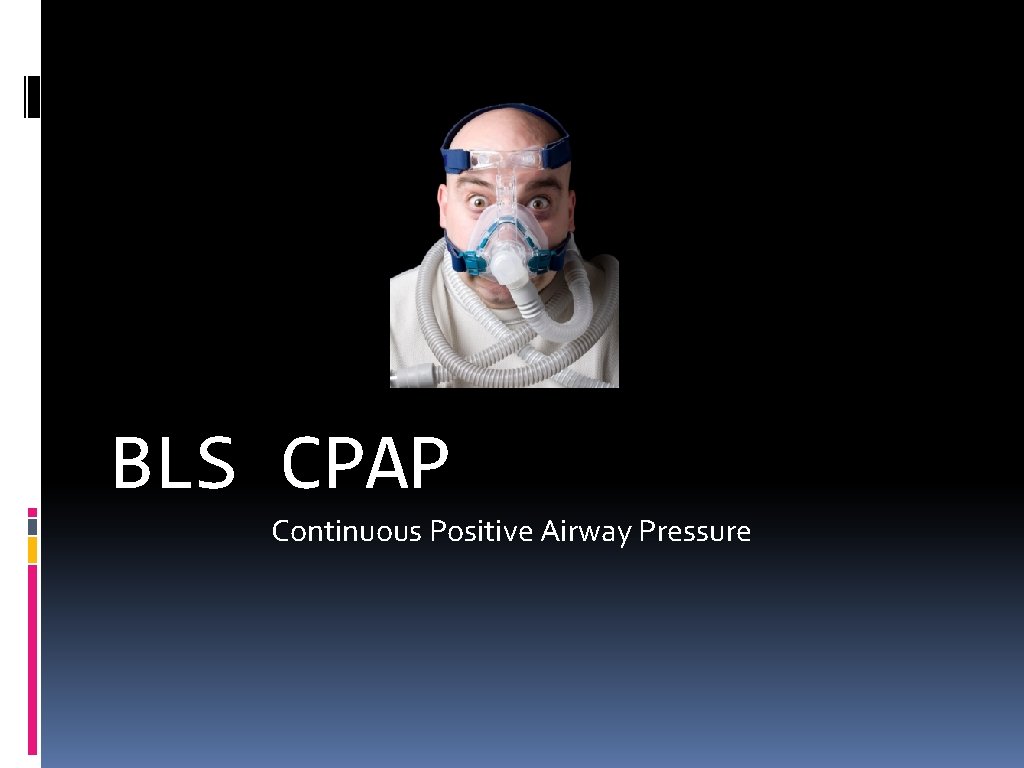 BLS CPAP

Continuous Positive Airway Pressure